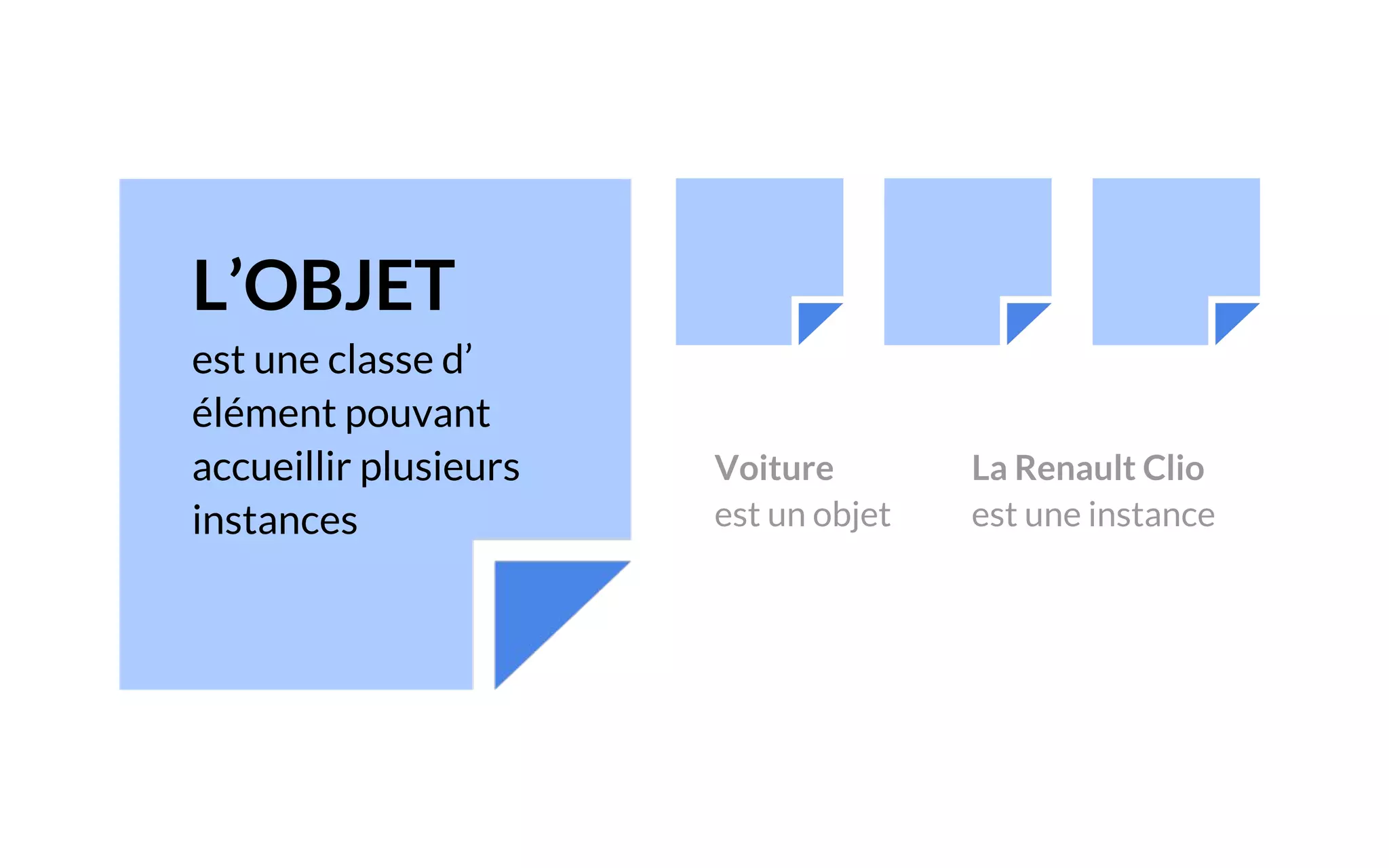 L’OBJET

est une classe d’ élément pouvant accueillir plusieurs instances

Voiture
est un objet

La Renault Clio
est une instance